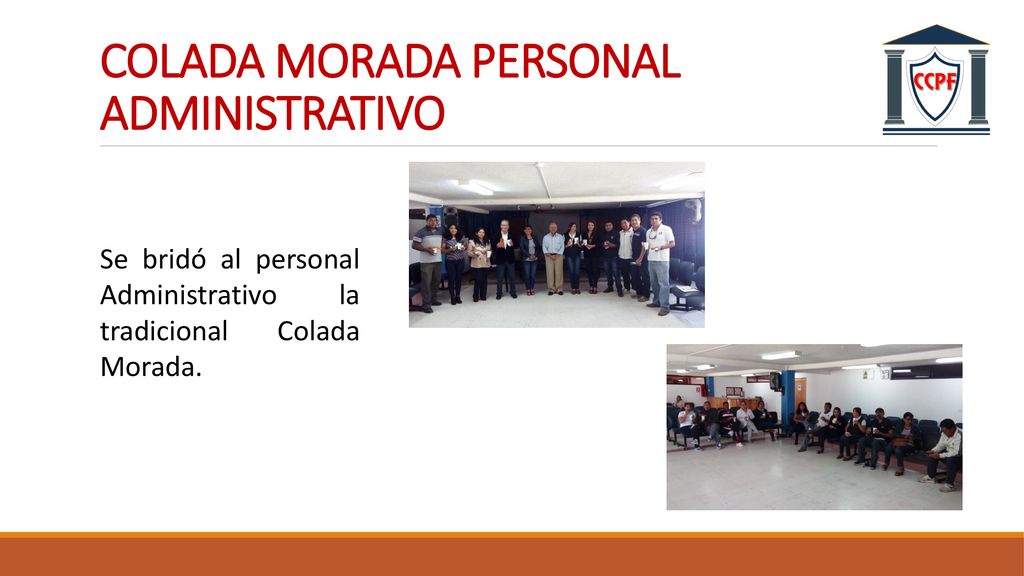 COLADA MORADA PERSONAL ADMINISTRATIVO

CCPF

Se bridó al personal Administrativo la tradicional Colada Morada.